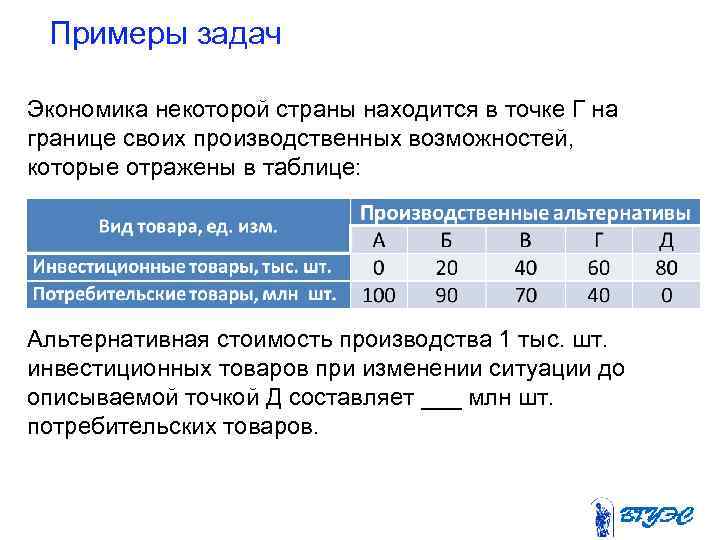 Примеры задач

Экономика некоторой страны находится в точке Г на границе своих производственных возможностей, которые отражены в таблице:

| Вид товара, ед. изм. | Производственные альтернативы | | | | |
|---|---|---|---|---|---|
| | А | Б | В | Г | Д |
| Инвестиционные товары, тыс. шт. | 0 | 20 | 40 | 60 | 80 |
| Потребительские товары, млн шт. | 100 | 90 | 70 | 40 | 0 |

Альтернативная стоимость производства 1 тыс. шт. инвестиционных товаров при изменении ситуации до описываемой точкой Д составляет ___ млн шт. потребительских товаров.

ВГУЭС